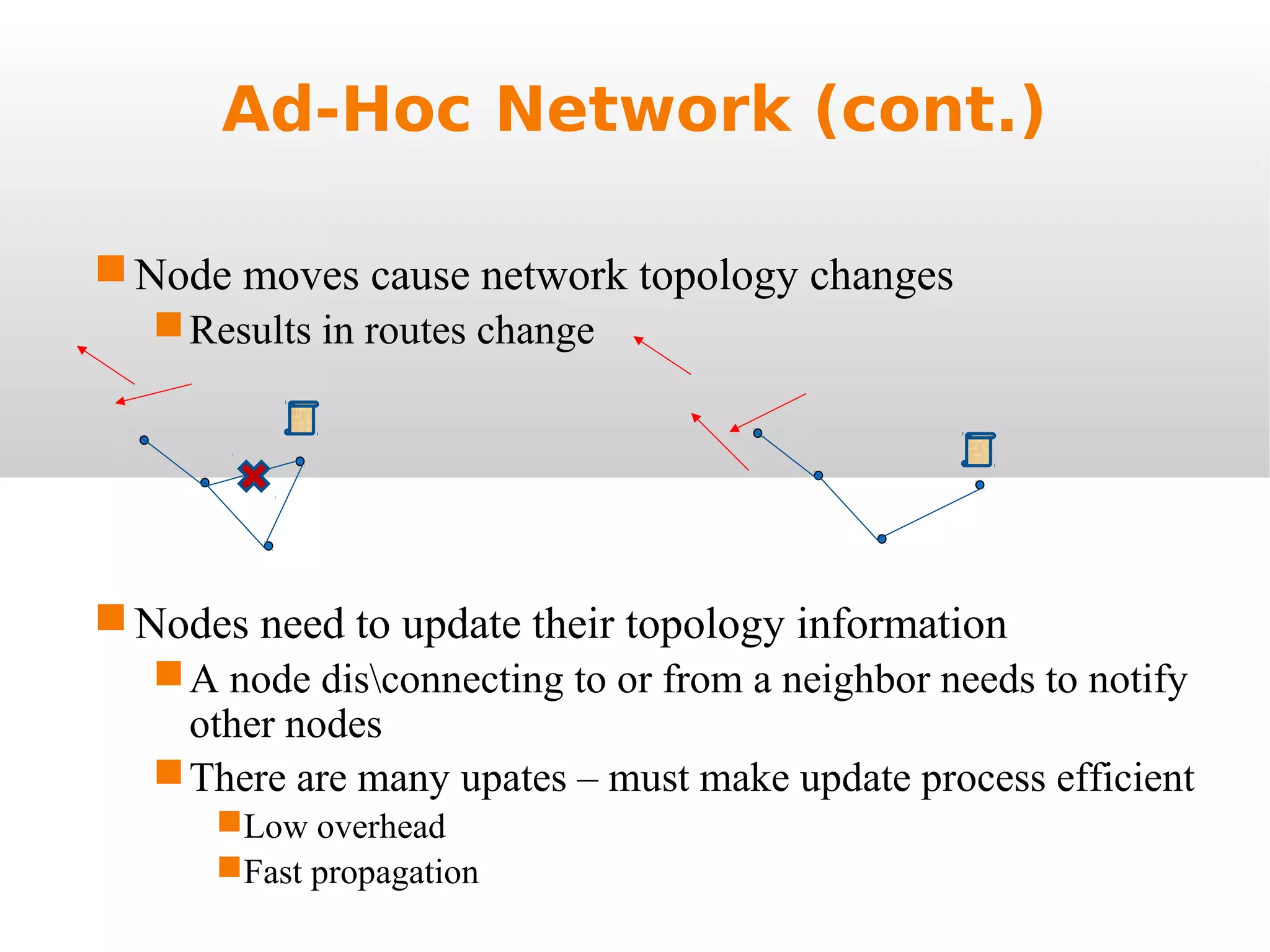 Ad-Hoc Network (cont.)

Node moves cause network topology changes

Results in routes change

Nodes need to update their topology information

A node dis\connecting to or from a neighbor needs to notify other nodes

There are many upates – must make update process efficient

Low overhead

Fast propagation